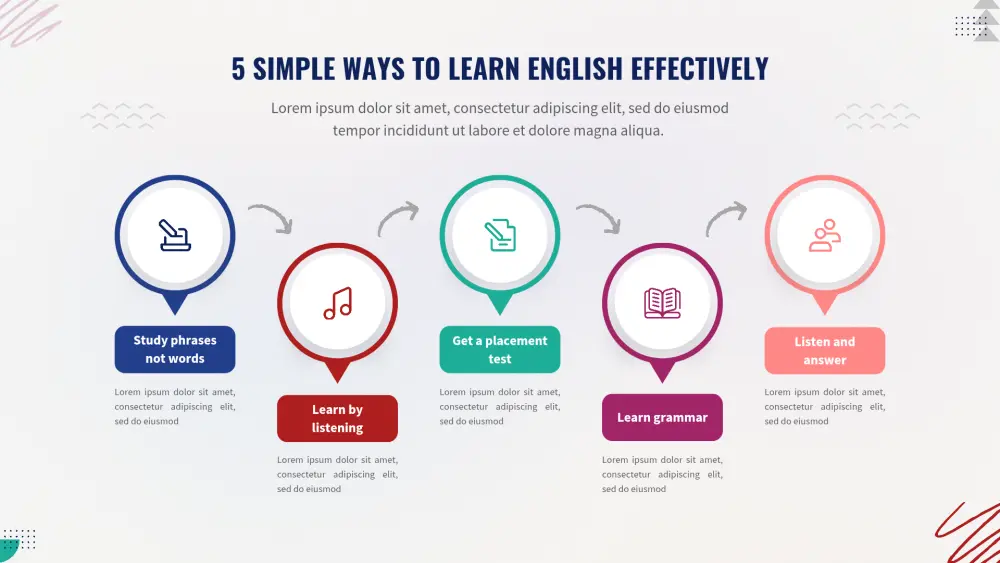 5 SIMPLE WAYS TO LEARN ENGLISH EFFECTIVELY

Lorem ipsum dolor sit amet, consectetur adipiscing elit, sed do eiusmod tempor incididunt ut labore et dolore magna aliqua.

Study phrases not words

Lorem ipsum dolor sit amet, consectetur adipiscing elit, sed do eiusmod

Learn by listening

Lorem ipsum dolor sit amet, consectetur adipiscing elit, sed do eiusmod

Get a placement test

Lorem ipsum dolor sit amet, consectetur adipiscing elit, sed do eiusmod

Learn grammar

Lorem ipsum dolor sit amet, consectetur adipiscing elit, sed do eiusmod

Listen and answer

Lorem ipsum dolor sit amet, consectetur adipiscing elit, sed do eiusmod